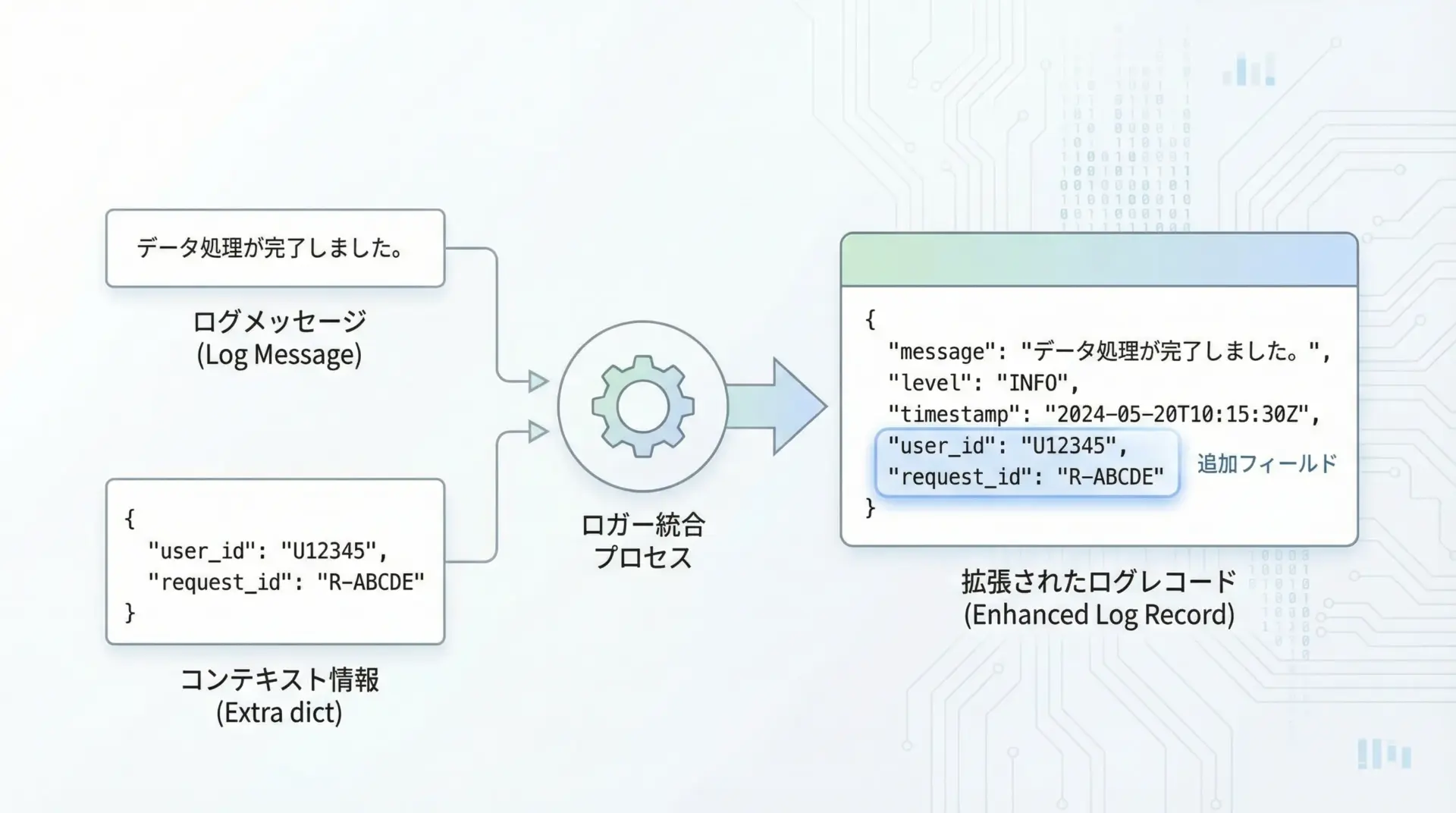 データ処理が完了しました。

ログメッセージ
(Log Message)

{
"user_id": "U12345",
"request_id": "R-ABCDE"
}

コンテキスト情報
(Extra dict)

ロガー統合
プロセス

{
"message": "データ処理が完了しました。",
"level": "INFO",
"timestamp": "2024-05-20T10:15:30Z",
"user_id": "U12345",
"request_id": "R-ABCDE"
}

追加フィールド

拡張されたログレコード
(Enhanced Log Record)